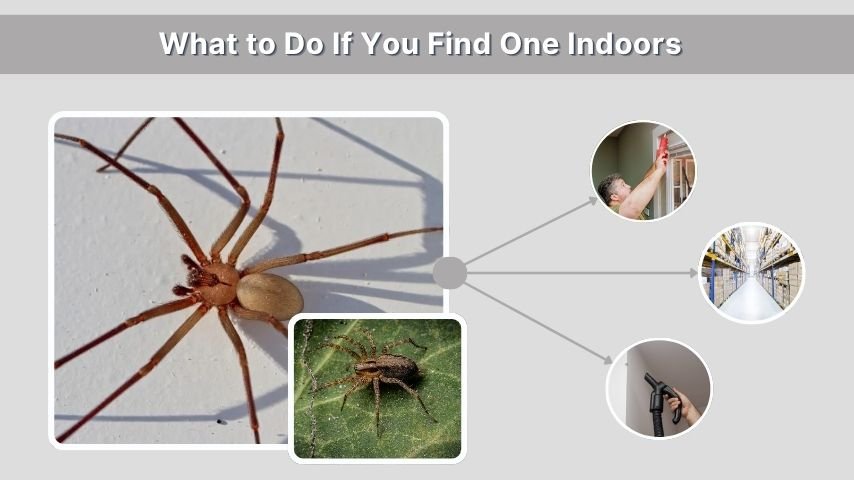 What to Do If You Find One Indoors